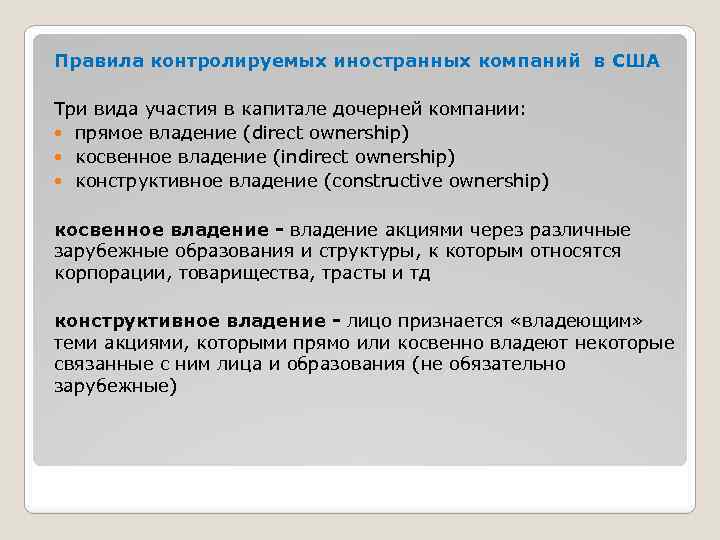 Правила контролируемых иностранных компаний в США

Три вида участия в капитале дочерней компании:
- прямое владение (direct ownership)
- косвенное владение (indirect ownership)
- конструктивное владение (constructive ownership)

косвенное владение - владение акциями через различные зарубежные образования и структуры, к которым относятся корпорации, товарищества, трасты и тд

конструктивное владение - лицо признается «владеющим» теми акциями, которыми прямо или косвенно владеют некоторые связанные с ним лица и образования (не обязательно зарубежные)